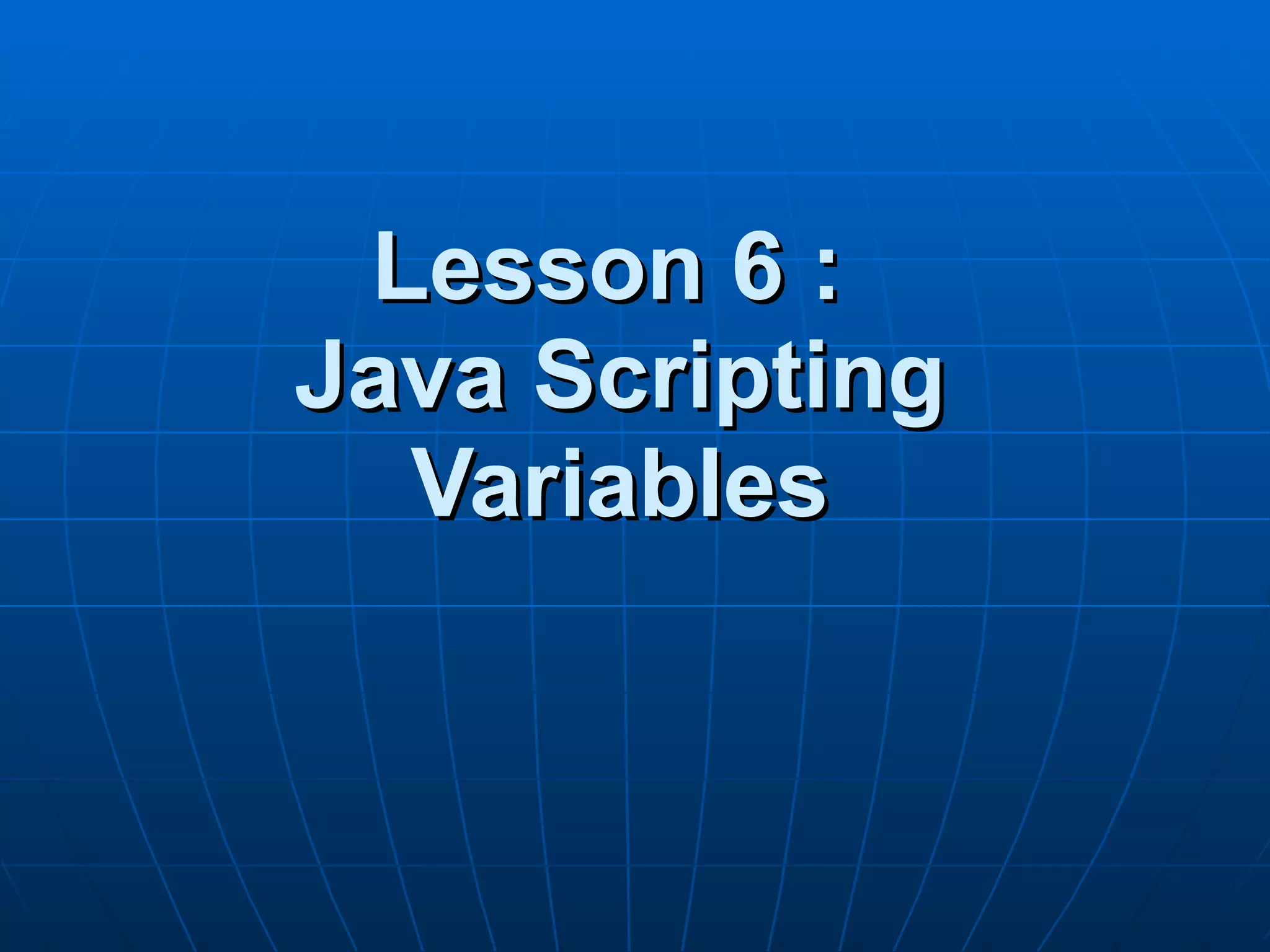 Lesson 6 :
Java Scripting
Variables